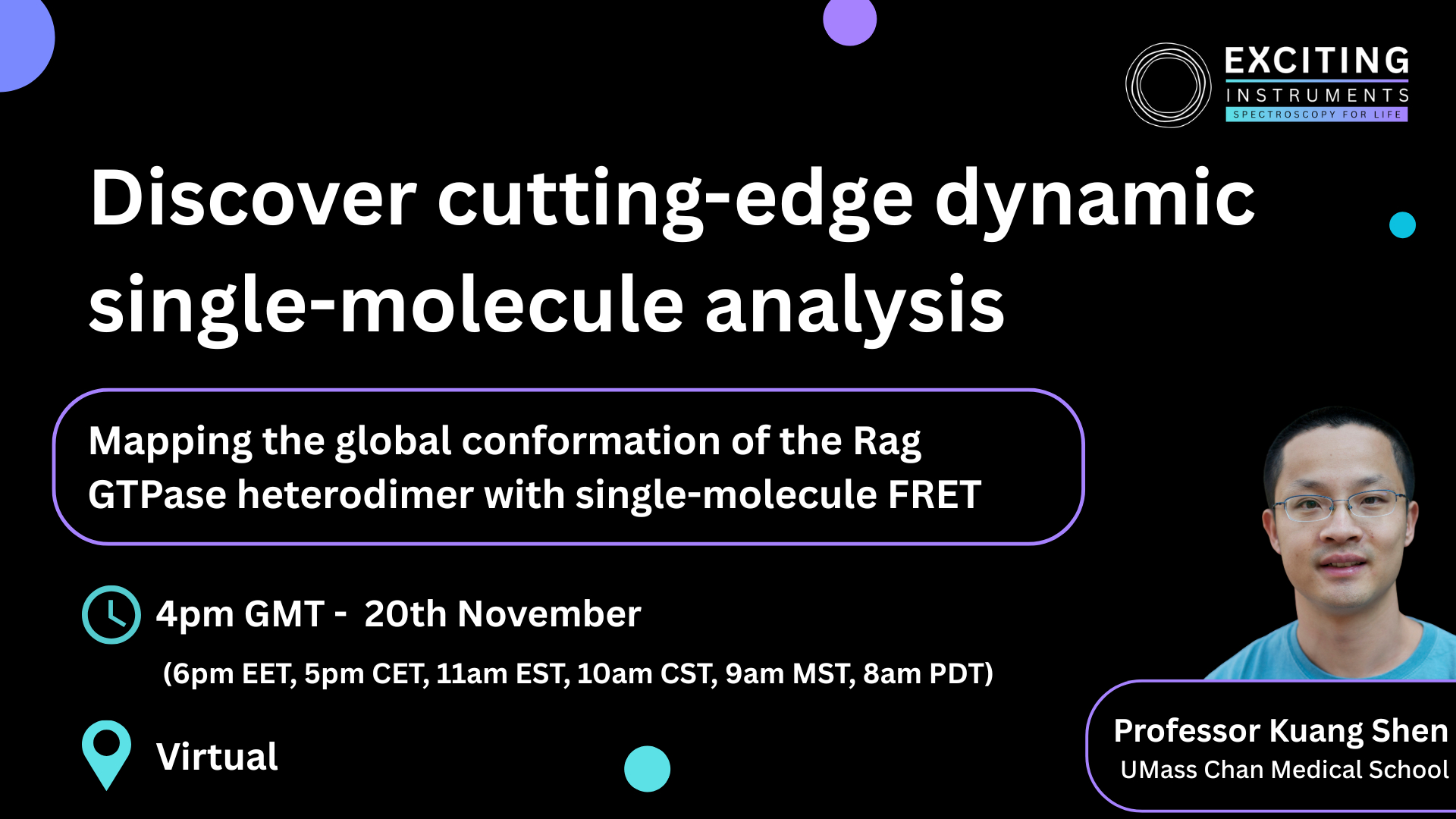 EXCITING
INSTRUMENTS
SPECTROSCOPY FOR LIFE

Discover cutting-edge dynamic single-molecule analysis

Mapping the global conformation of the Rag GTPase heterodimer with single-molecule FRET

4pm GMT - 20th November

(6pm EET, 5pm CET, 11am EST, 10am CST, 9am MST, 8am PDT)

Virtual

Professor Kuang Shen
UMass Chan Medical School